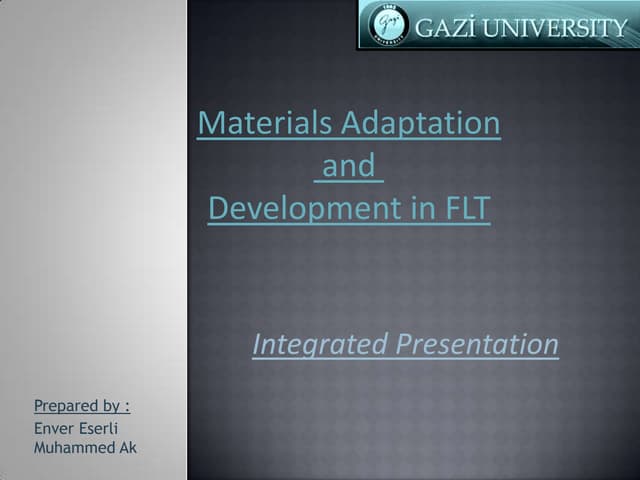 GAZİ UNIVERSITY

Materials Adaptation and Development in FLT

Integrated Presentation

Prepared by :
Enver Eserli
Muhammed Ak